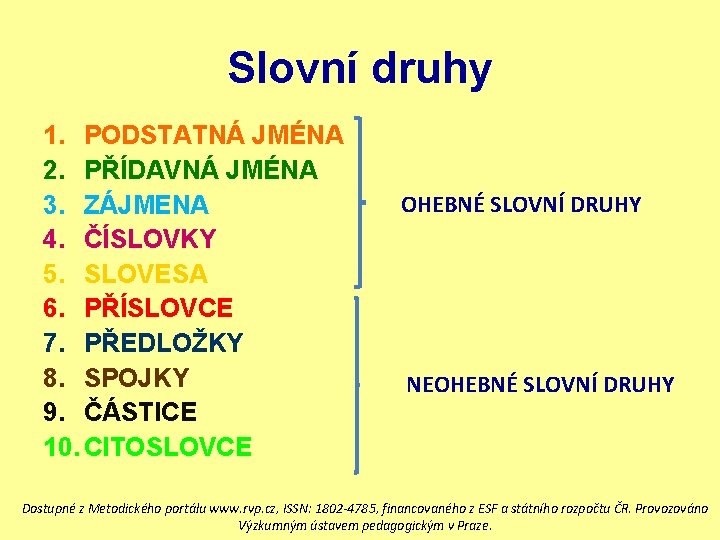 Slovní druhy

1. PODSTATNÁ JMÉNA
2. PŘÍDAVNÁ JMÉNA
3. ZÁJMENA
4. ČÍSLOVKY
5. SLOVESA
6. PŘÍSLOVCE
7. PŘEDLOŽKY
8. SPOJKY
9. ČÁSTICE
10. CITOSLOVCE

OHEBNÉ SLOVNÍ DRUHY

NEOHEBNÉ SLOVNÍ DRUHY

Dostupné z Metodického portálu www.rvp.cz, ISSN: 1802-4785, financovaného z ESF a státního rozpočtu ČR. Provozováno Výzkumným ústavem pedagogickým v Praze.